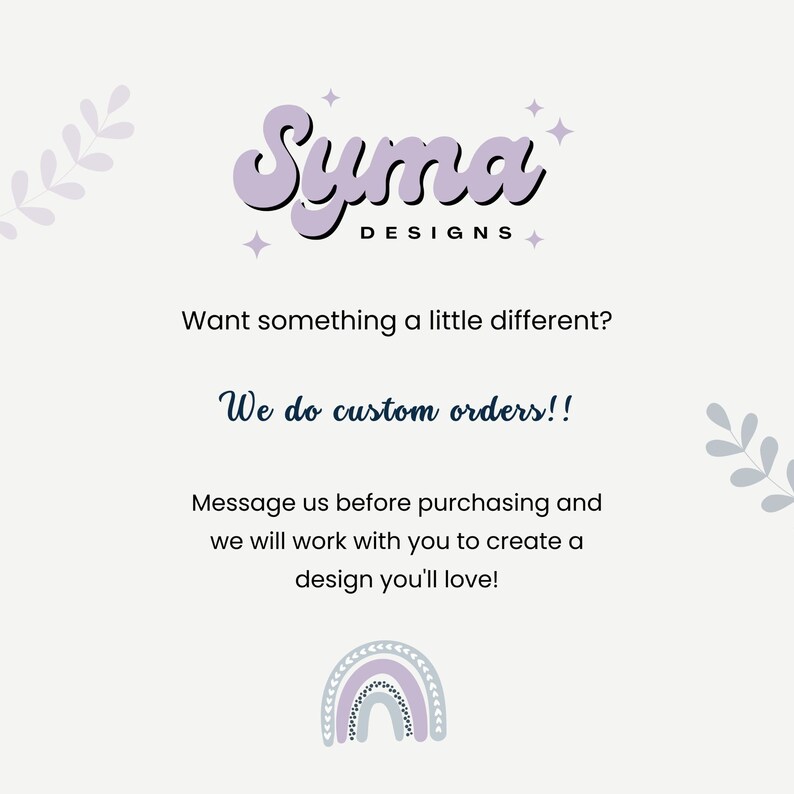 Syma
DESIGNS

Want something a little different?

We do custom orders!!

Message us before purchasing and we will work with you to create a design you'll love!